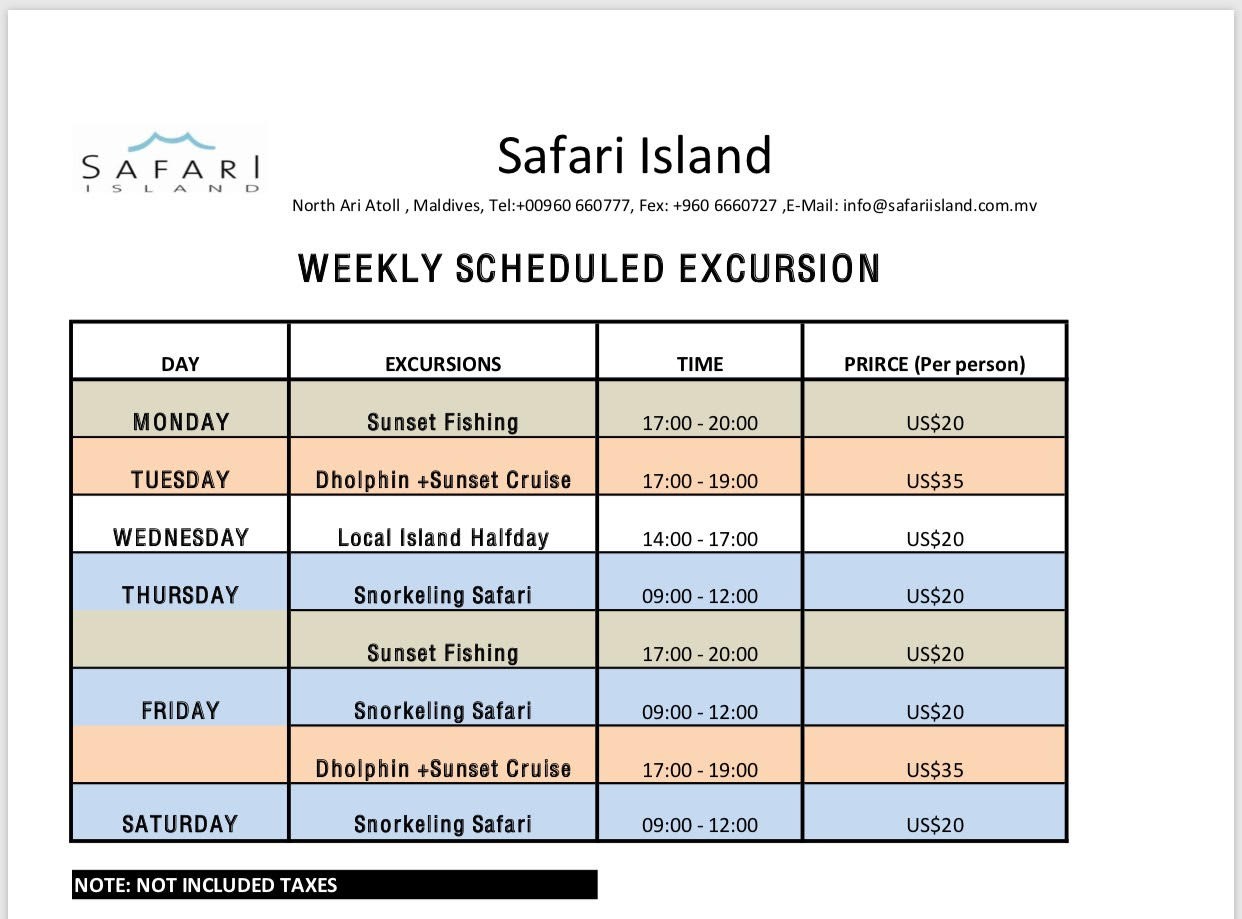 SAFARI
ISLAND

Safari Island

North Ari Atoll , Maldives, Tel:+00960 660777, Fex: +960 6660727 ,E-Mail: info@safariisland.com.mv

WEEKLY SCHEDULED EXCURSION

| DAY | EXCURSIONS | TIME | PRIRCE (Per person) |
|---|---|---|---|
| MONDAY | Sunset Fishing | 17:00 - 20:00 | US$20 |
| TUESDAY | Dholphin +Sunset Cruise | 17:00 - 19:00 | US$35 |
| WEDNESDAY | Local Island Halfday | 14:00 - 17:00 | US$20 |
| THURSDAY | Snorkeling Safari | 09:00 - 12:00 | US$20 |
| | Sunset Fishing | 17:00 - 20:00 | US$20 |
| FRIDAY | Snorkeling Safari | 09:00 - 12:00 | US$20 |
| | Dholphin +Sunset Cruise | 17:00 - 19:00 | US$35 |
| SATURDAY | Snorkeling Safari | 09:00 - 12:00 | US$20 |

NOTE: NOT INCLUDED TAXES